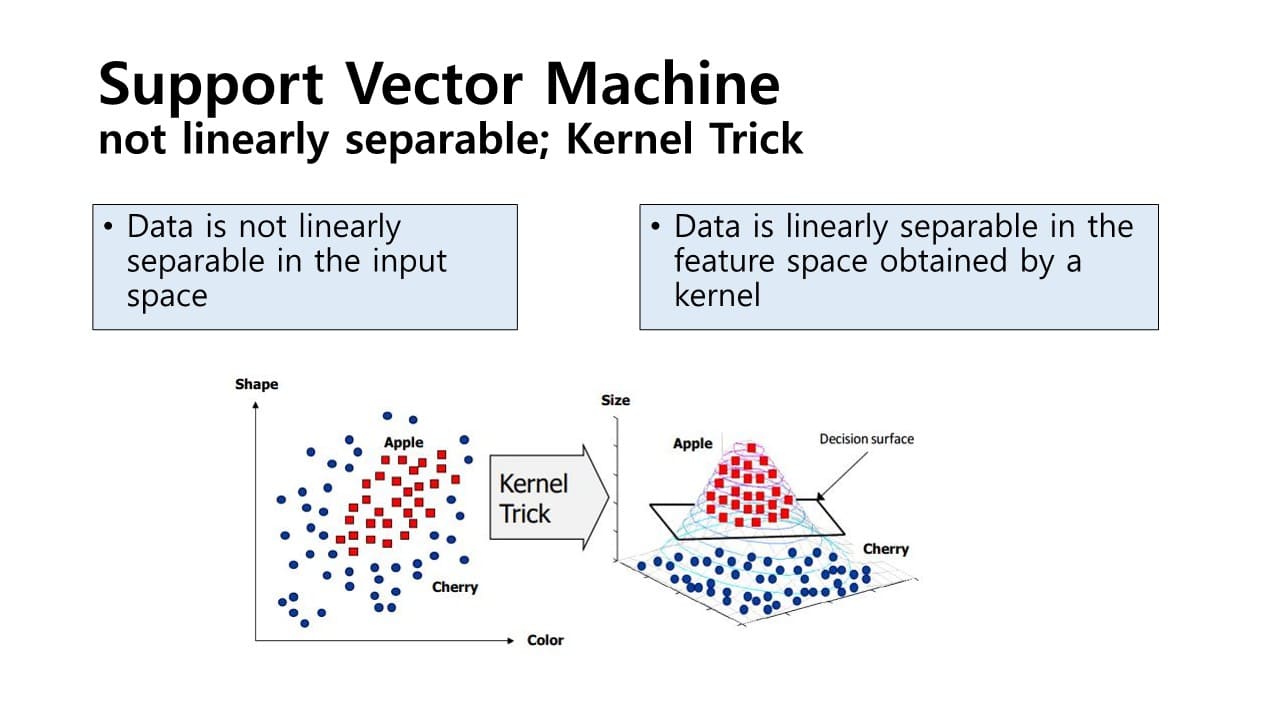 Support Vector Machine
not linearly separable; Kernel Trick

• Data is not linearly separable in the input space

• Data is linearly separable in the feature space obtained by a kernel

Shape
Apple
Cherry
Color

Kernel Trick

Size
Apple
Decision surface
Cherry